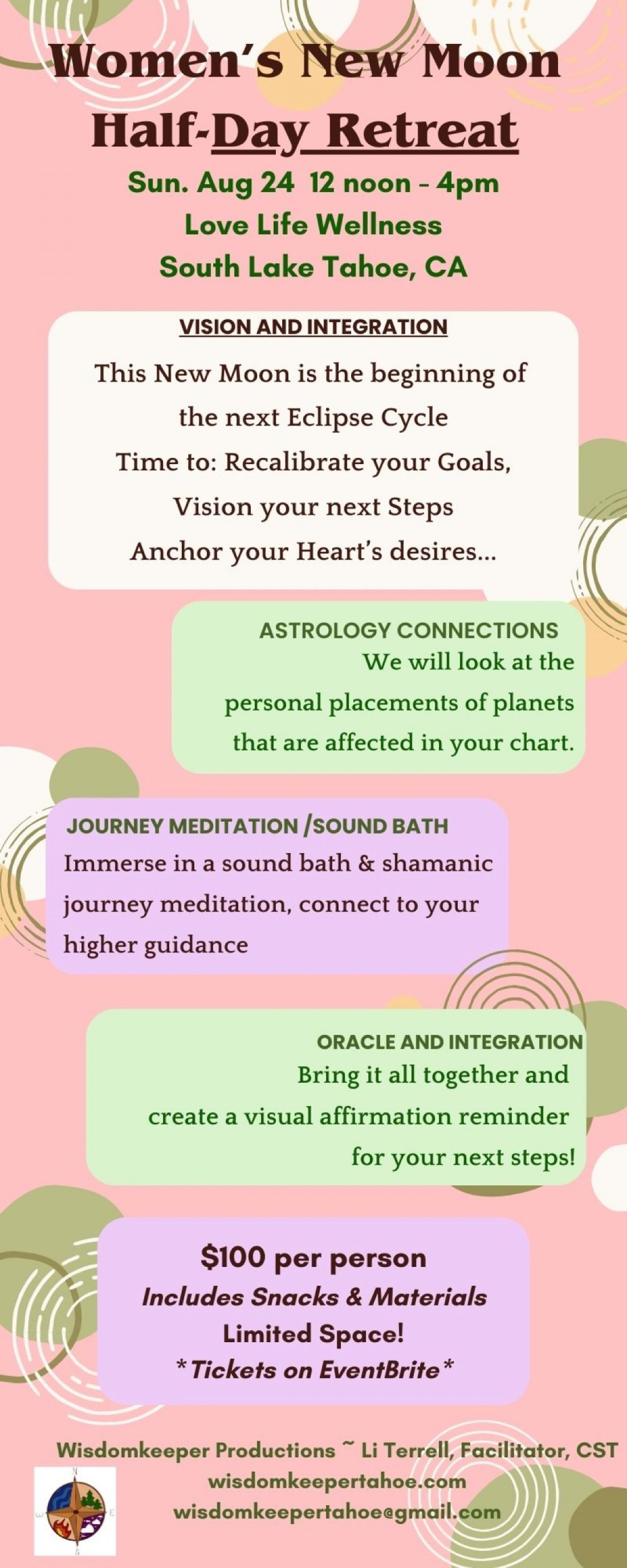 Women's New Moon
Half-Day Retreat
Sun. Aug 24 12 noon - 4pm
Love Life Wellness
South Lake Tahoe, CA

VISION AND INTEGRATION

This New Moon is the beginning of the next Eclipse Cycle
Time to: Recalibrate your Goals,
Vision your next Steps
Anchor your Heart's desires...

ASTROLOGY CONNECTIONS
We will look at the personal placements of planets that are affected in your chart.

JOURNEY MEDITATION /SOUND BATH
Immerse in a sound bath & shamanic journey meditation, connect to your higher guidance

ORACLE AND INTEGRATION
Bring it all together and create a visual affirmation reminder for your next steps!

$100 per person
Includes Snacks & Materials
Limited Space!
*Tickets on EventBrite*

Wisdomkeeper Productions ~ Li Terrell, Facilitator, CST
wisdomkeepertahoe.com
wisdomkeepertahoe@gmail.com